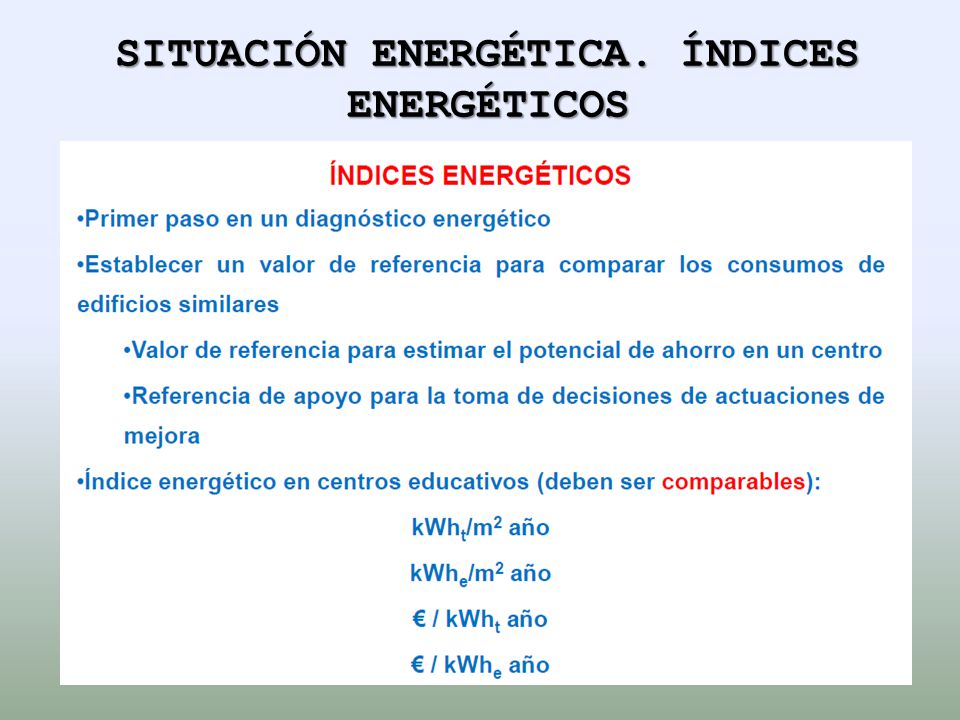 SITUACIÓN ENERGÉTICA. ÍNDICES ENERGÉTICOS

ÍNDICES ENERGÉTICOS

•Primer paso en un diagnóstico energético

•Establecer un valor de referencia para comparar los consumos de edificios similares

•Valor de referencia para estimar el potencial de ahorro en un centro

•Referencia de apoyo para la toma de decisiones de actuaciones de mejora

•Índice energético en centros educativos (deben ser comparables):

$kWh_t/m^2$ año

$kWh_e/m^2$ año

€ / $kWh_t$ año

€ / $kWh_e$ año